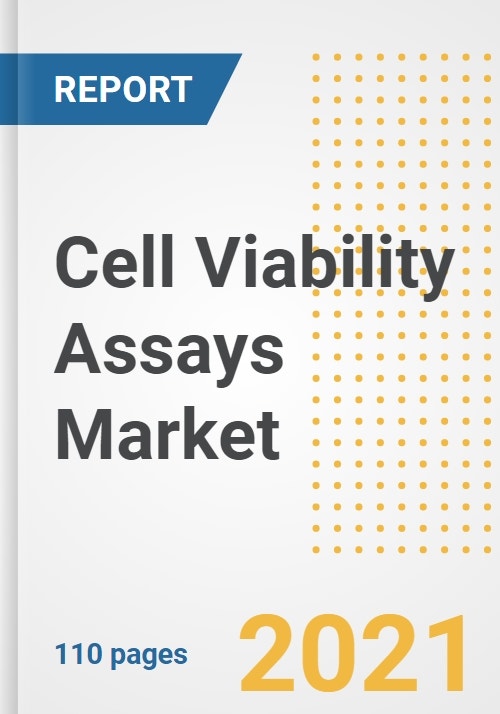 REPORT

Cell Viability Assays Market

110 pages

2021